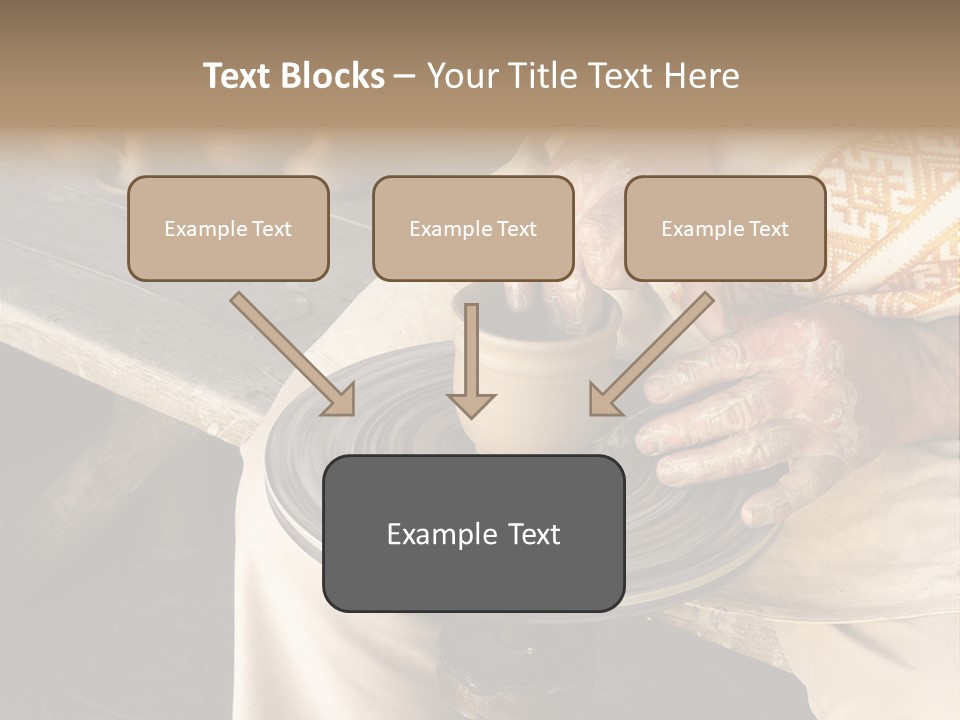 Text Blocks – Your Title Text Here

Example Text

Example Text

Example Text

Example Text